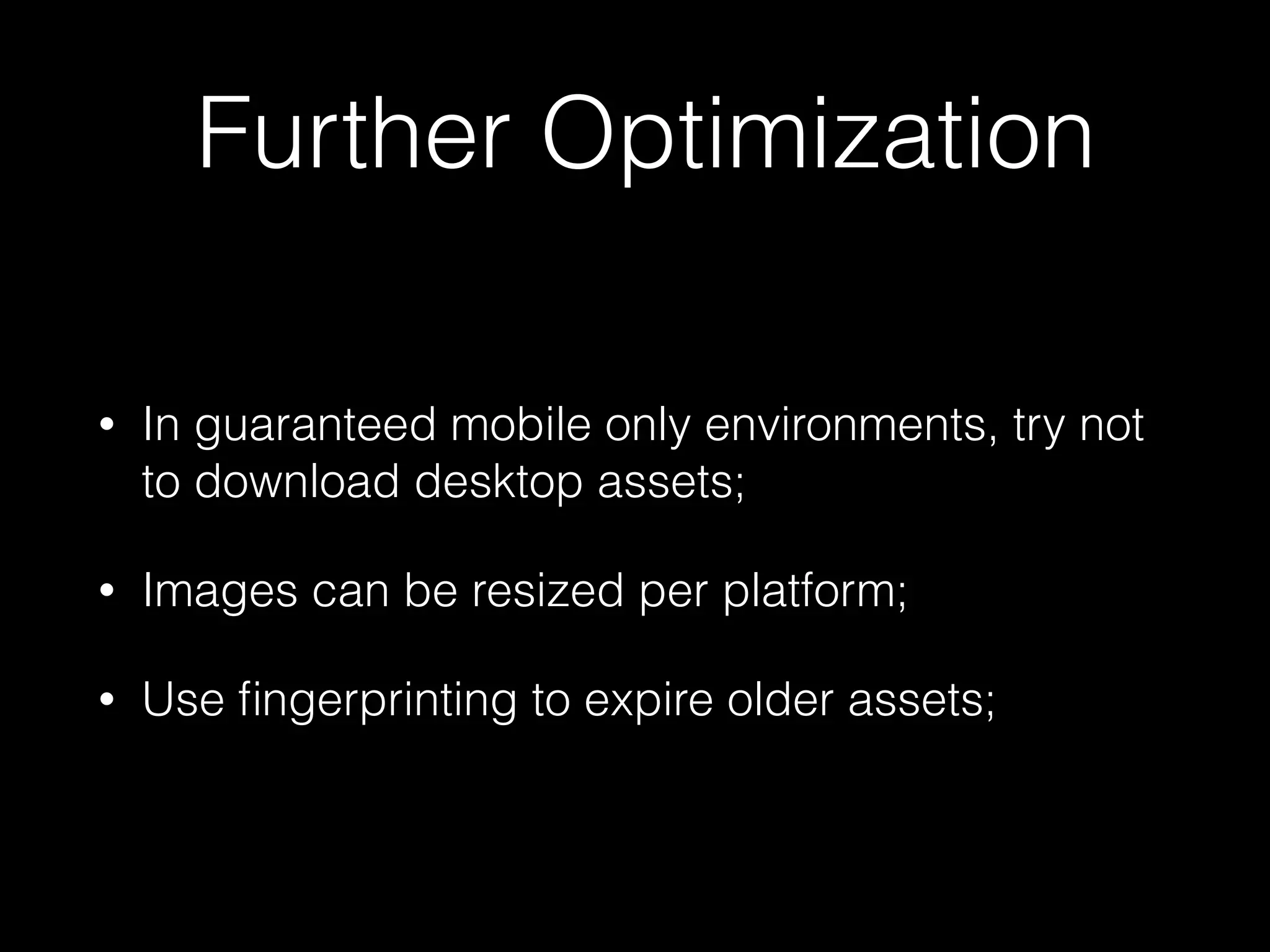 Further Optimization

• In guaranteed mobile only environments, try not to download desktop assets;

• Images can be resized per platform;

• Use fingerprinting to expire older assets;